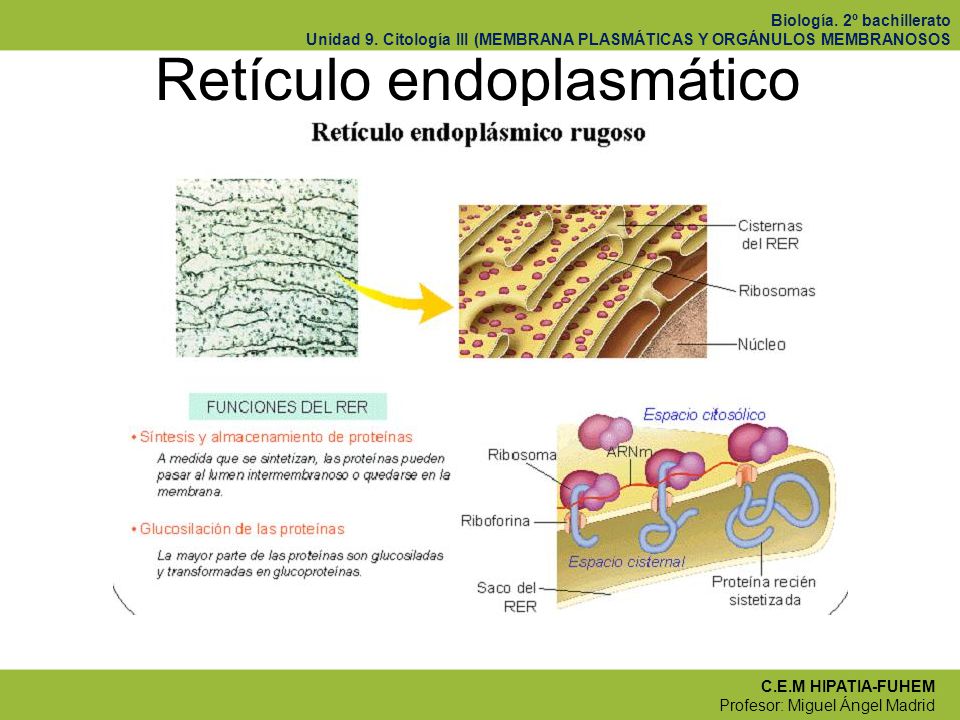 Biología. 2º bachillerato
Unidad 9. Citología III (MEMBRANA PLASMÁTICAS Y ORGÁNULOS MEMBRANOSOS

Retículo endoplasmático

Retículo endoplásmico rugoso

Cisternas del RER
Ribosomas
Núcleo

FUNCIONES DEL RER

• Síntesis y almacenamiento de proteínas
A medida que se sintetizan, las proteínas pueden pasar al lumen intermembranoso o quedarse en la membrana.

• Glucosilación de las proteínas
La mayor parte de las proteínas son glucosiladas y transformadas en glucoproteínas.

Espacio citosólico
Ribosoma
ARNm
Riboforina
Espacio cisternal
Saco del RER
Proteína recién sistetizada

C.E.M HIPATIA-FUHEM
Profesor: Miguel Ángel Madrid